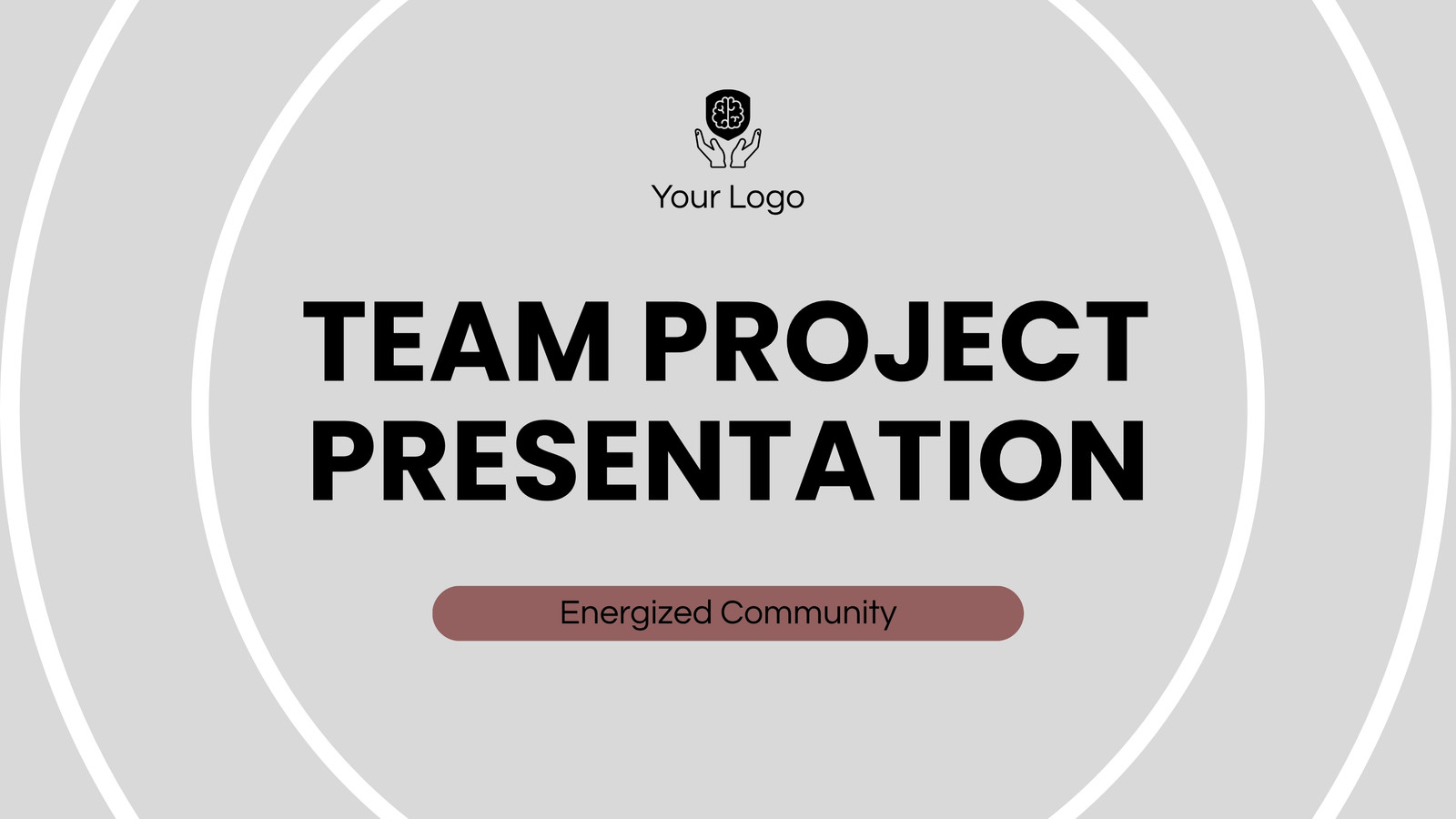 Your Logo

TEAM PROJECT PRESENTATION

Energized Community